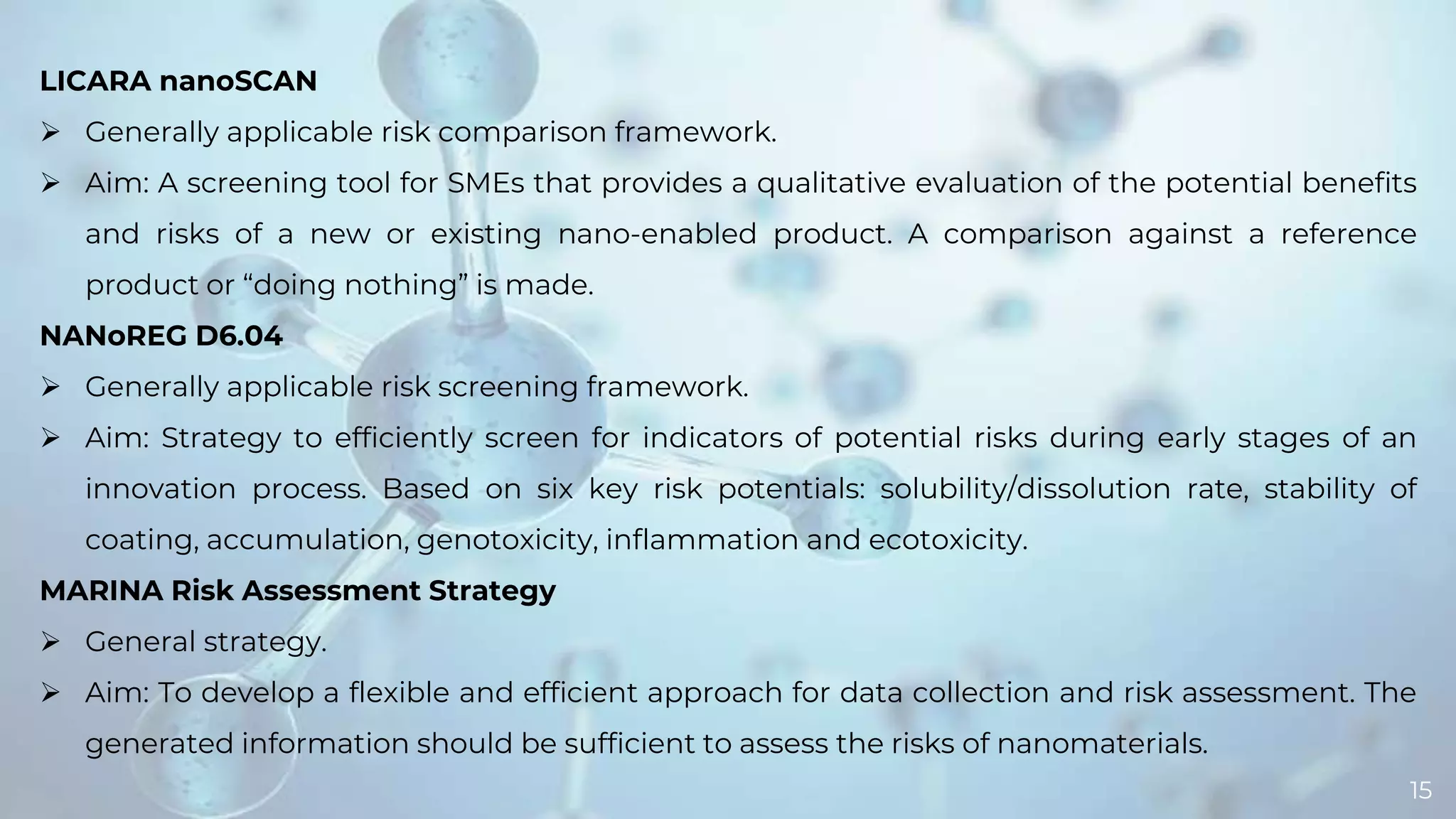 LICARA nanoSCAN

➢ Generally applicable risk comparison framework.

➢ Aim: A screening tool for SMEs that provides a qualitative evaluation of the potential benefits and risks of a new or existing nano-enabled product. A comparison against a reference product or “doing nothing” is made.

NANoREG D6.04

➢ Generally applicable risk screening framework.

➢ Aim: Strategy to efficiently screen for indicators of potential risks during early stages of an innovation process. Based on six key risk potentials: solubility/dissolution rate, stability of coating, accumulation, genotoxicity, inflammation and ecotoxicity.

MARINA Risk Assessment Strategy

➢ General strategy.

➢ Aim: To develop a flexible and efficient approach for data collection and risk assessment. The generated information should be sufficient to assess the risks of nanomaterials.

15